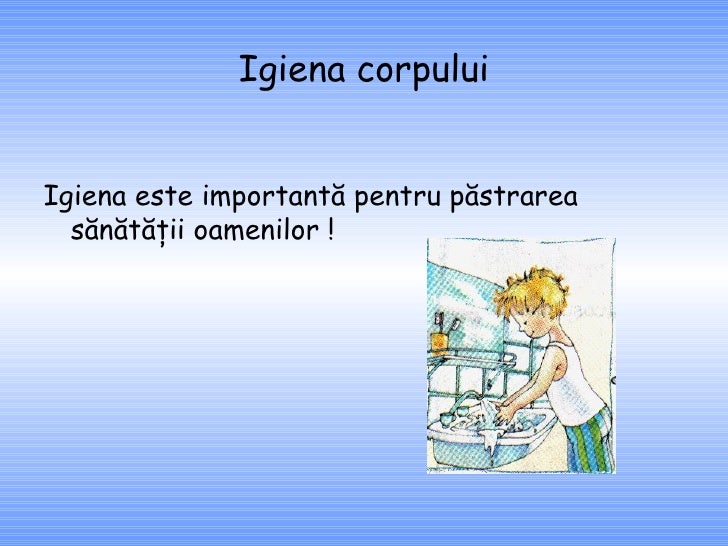 Igiena corpului

Igiena este importantă pentru păstrarea sănătății oamenilor !